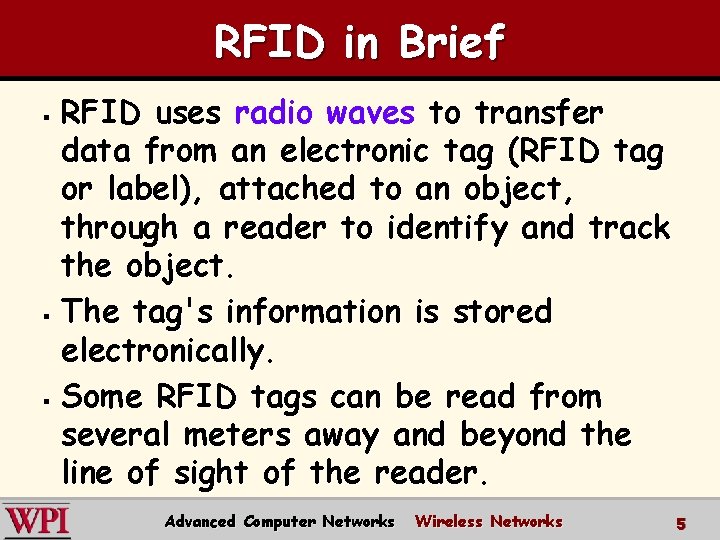 RFID in Brief

▪ RFID uses radio waves to transfer data from an electronic tag (RFID tag or label), attached to an object, through a reader to identify and track the object.

▪ The tag's information is stored electronically.

▪ Some RFID tags can be read from several meters away and beyond the line of sight of the reader.

WPI Advanced Computer Networks Wireless Networks 5